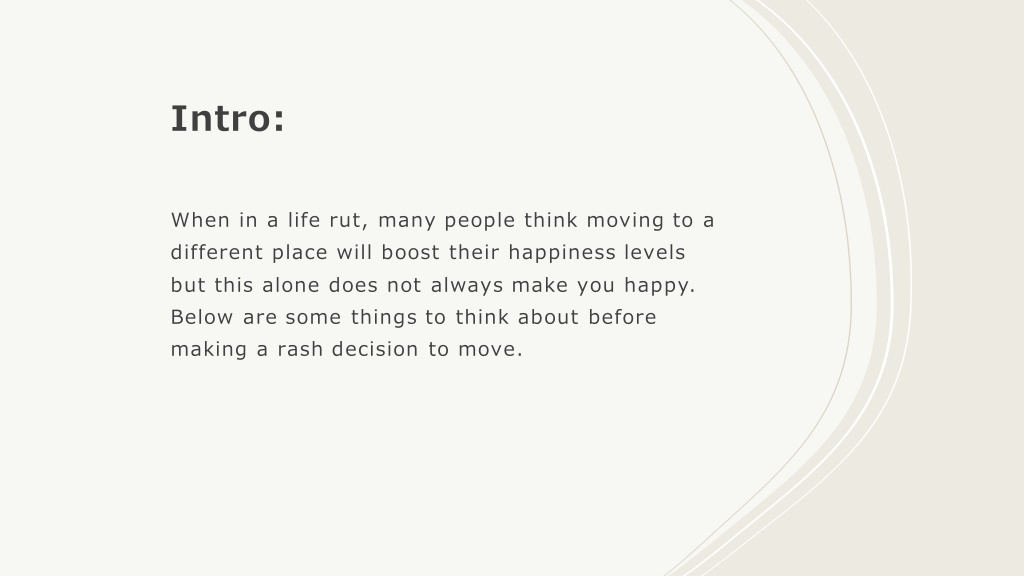 Intro:

When in a life rut, many people think moving to a different place will boost their happiness levels but this alone does not always make you happy. Below are some things to think about before making a rash decision to move.